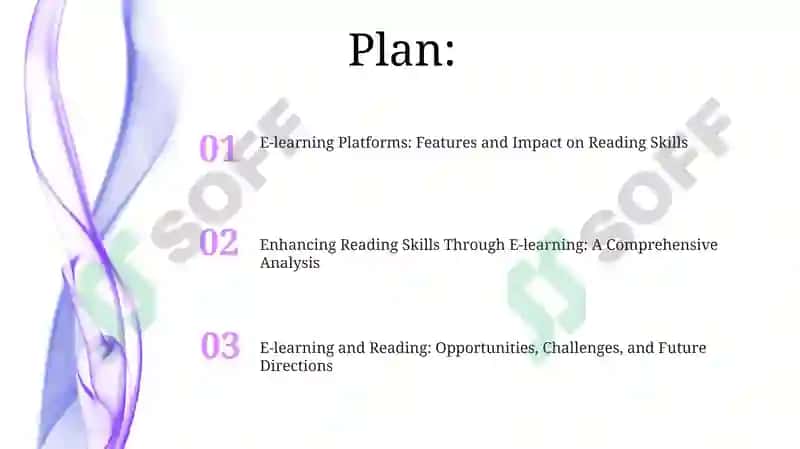 Plan:

01 E-learning Platforms: Features and Impact on Reading Skills

02 Enhancing Reading Skills Through E-learning: A Comprehensive Analysis

03 E-learning and Reading: Opportunities, Challenges, and Future Directions

SOFF

SOFF